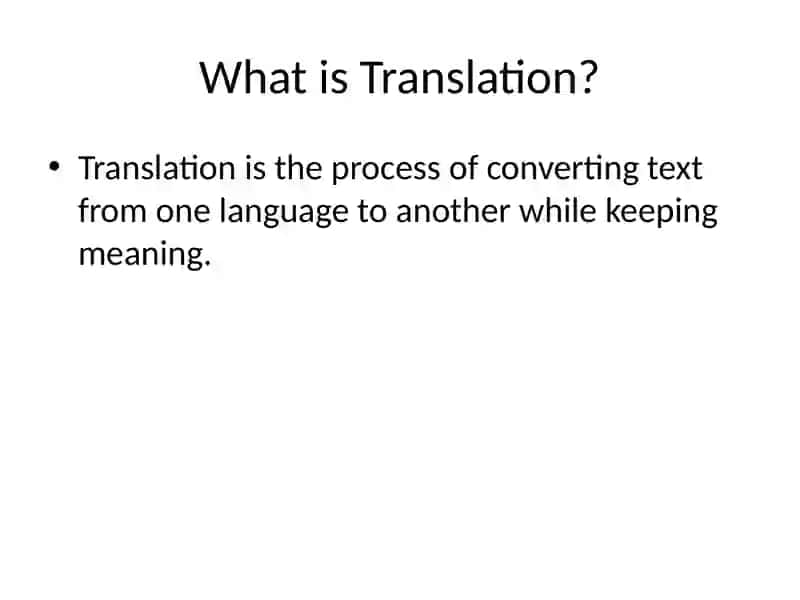 What is Translation?

• Translation is the process of converting text from one language to another while keeping meaning.